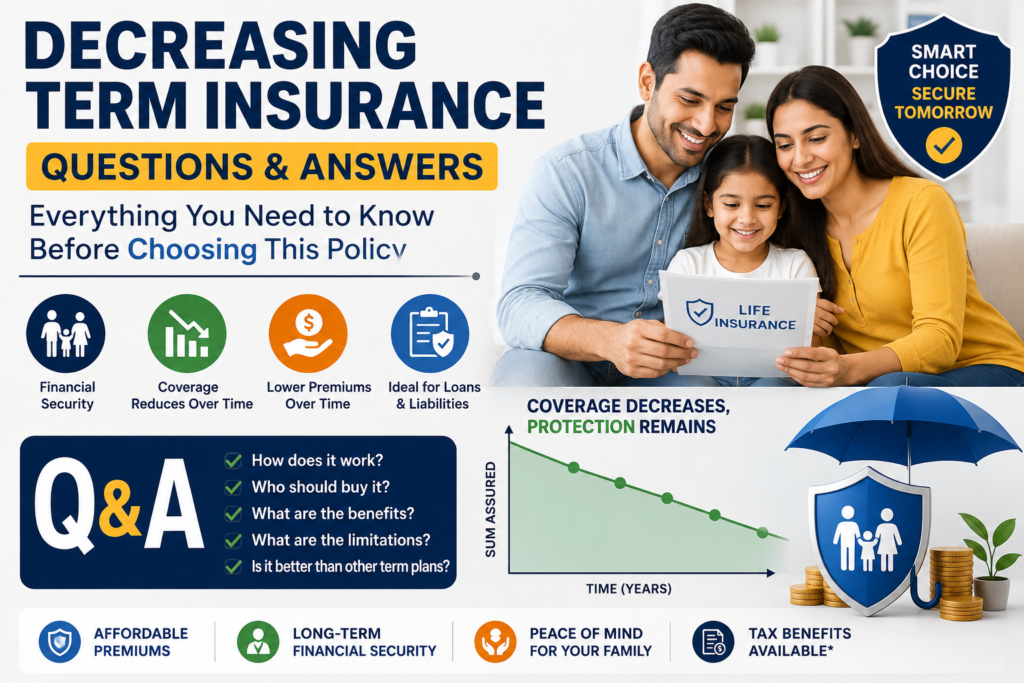 DECREASING TERM INSURANCE

QUESTIONS & ANSWERS

Everything You Need to Know Before Choosing This Policy

SMART CHOICE SECURE TOMORROW

LIFE INSURANCE

Financial Security

Coverage Reduces Over Time

Lower Premiums Over Time

Ideal for Loans & Liabilities

Q&A

How does it work?
Who should buy it?
What are the benefits?
What are the limitations?
Is it better than other term plans?

COVERAGE DECREASES, PROTECTION REMAINS

SUM ASSURED

TIME (YEARS)

AFFORDABLE PREMIUMS

LONG-TERM FINANCIAL SECURITY

PEACE OF MIND FOR YOUR FAMILY

TAX BENEFITS AVAILABLE*